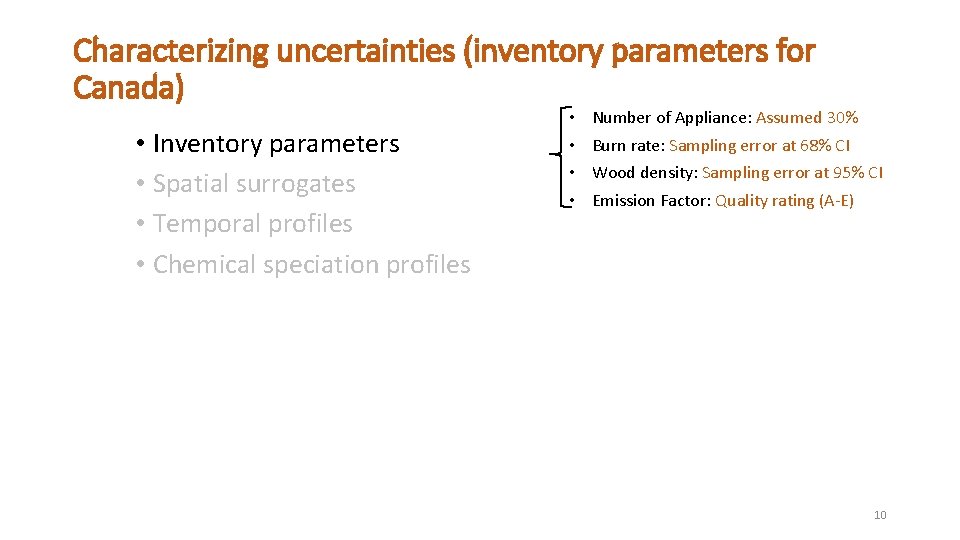 Characterizing uncertainties (inventory parameters for Canada)

• Inventory parameters
• Spatial surrogates
• Temporal profiles
• Chemical speciation profiles

• Number of Appliance: Assumed 30%
• Burn rate: Sampling error at 68% CI
• Wood density: Sampling error at 95% CI
• Emission Factor: Quality rating (A-E)

10